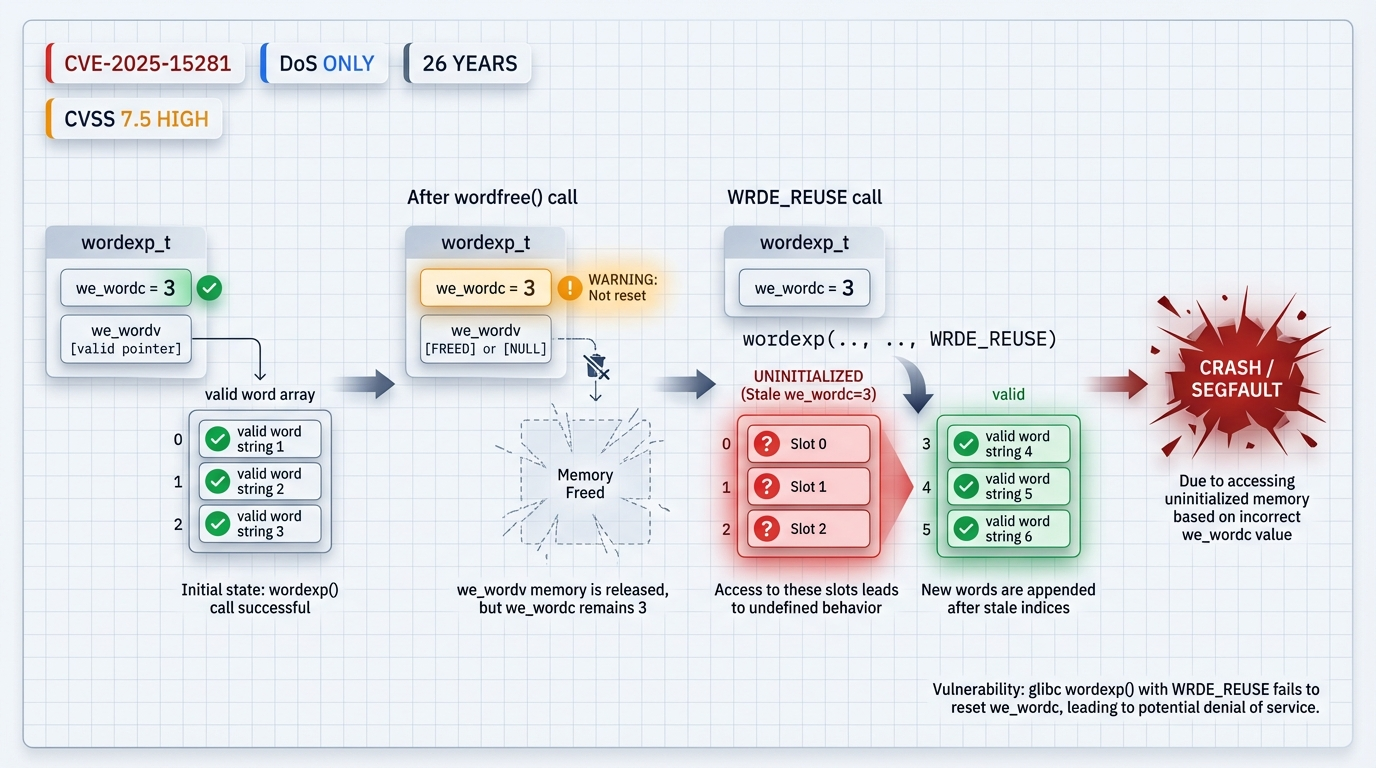 CVE-2025-15281 DoS ONLY 26 YEARS

CVSS 7.5 HIGH

wordexp_t

we_wordc = 3

we_wordv
[valid pointer]

valid word array

0 valid word string 1
1 valid word string 2
2 valid word string 3

Initial state: wordexp() call successful

After wordfree() call

wordexp_t

we_wordc = 3

WARNING: Not reset

we_wordv
[FREED] or [NULL]

Memory Freed

we_wordv memory is released, but we_wordc remains 3

WRDE_REUSE call

wordexp_t

we_wordc = 3

wordexp(.., .., WRDE_REUSE)

UNINITIALIZED
(Stale we_wordc=3)

0 Slot 0
1 Slot 1
2 Slot 2

Access to these slots leads to undefined behavior

valid

3 valid word string 4
4 valid word string 5
5 valid word string 6

New words are appended after stale indices

CRASH / SEGFAULT

Due to accessing uninitialized memory based on incorrect we_wordc value

Vulnerability: glibc wordexp() with WRDE_REUSE fails to reset we_wordc, leading to potential denial of service.